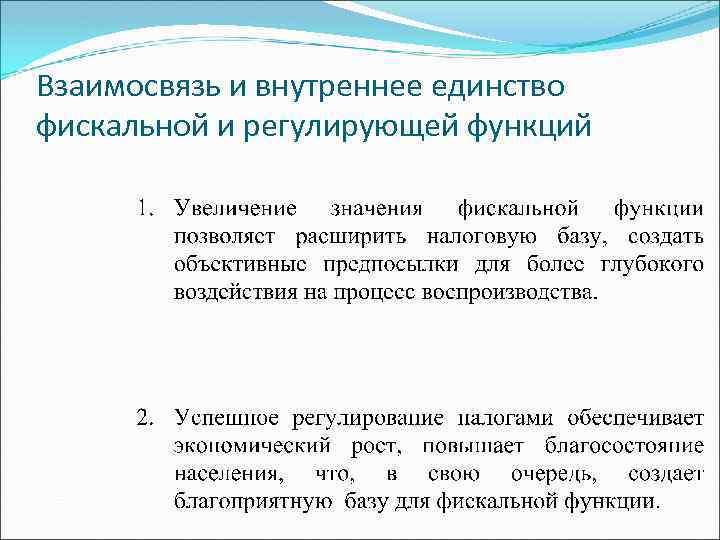 Взаимосвязь и внутреннее единство фискальной и регулирующей функций

1. Увеличение значения фискальной функции позволяет расширить налоговую базу, создать объективные предпосылки для более глубокого воздействия на процесс воспроизводства.

2. Успешное регулирование налогами обеспечивает экономический рост, повышает благосостояние населения, что, в свою очередь, создает благоприятную базу для фискальной функции.